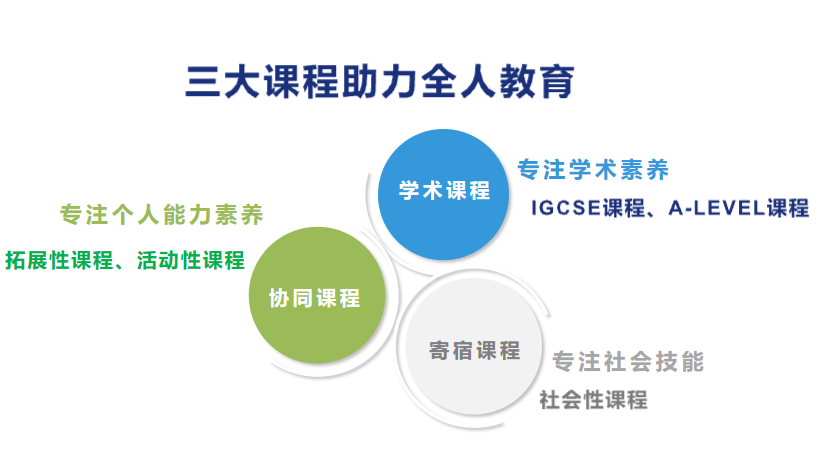 三大课程助力全人教育

学术课程

专注学术素养

IGCSE课程、A-LEVEL课程

专注个人能力素养

拓展性课程、活动性课程

协同课程

寄宿课程

专注社会技能

社会性课程